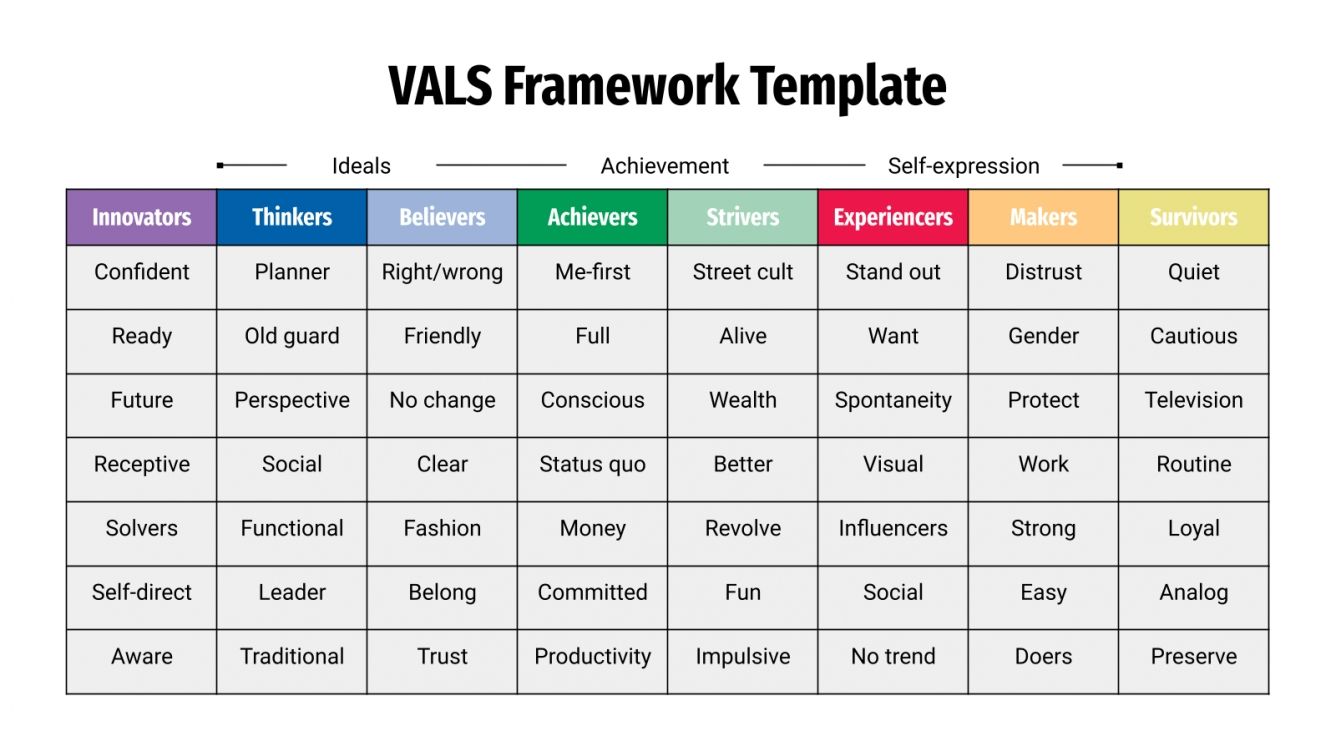 VALS Framework Template

Ideals Achievement Self-expression

| Innovators | Thinkers | Believers | Achievers | Strivers | Experiencers | Makers | Survivors |
|---|---|---|---|---|---|---|---|
| Confident | Planner | Right/wrong | Me-first | Street cult | Stand out | Distrust | Quiet |
| Ready | Old guard | Friendly | Full | Alive | Want | Gender | Cautious |
| Future | Perspective | No change | Conscious | Wealth | Spontaneity | Protect | Television |
| Receptive | Social | Clear | Status quo | Better | Visual | Work | Routine |
| Solvers | Functional | Fashion | Money | Revolve | Influencers | Strong | Loyal |
| Self-direct | Leader | Belong | Committed | Fun | Social | Easy | Analog |
| Aware | Traditional | Trust | Productivity | Impulsive | No trend | Doers | Preserve |